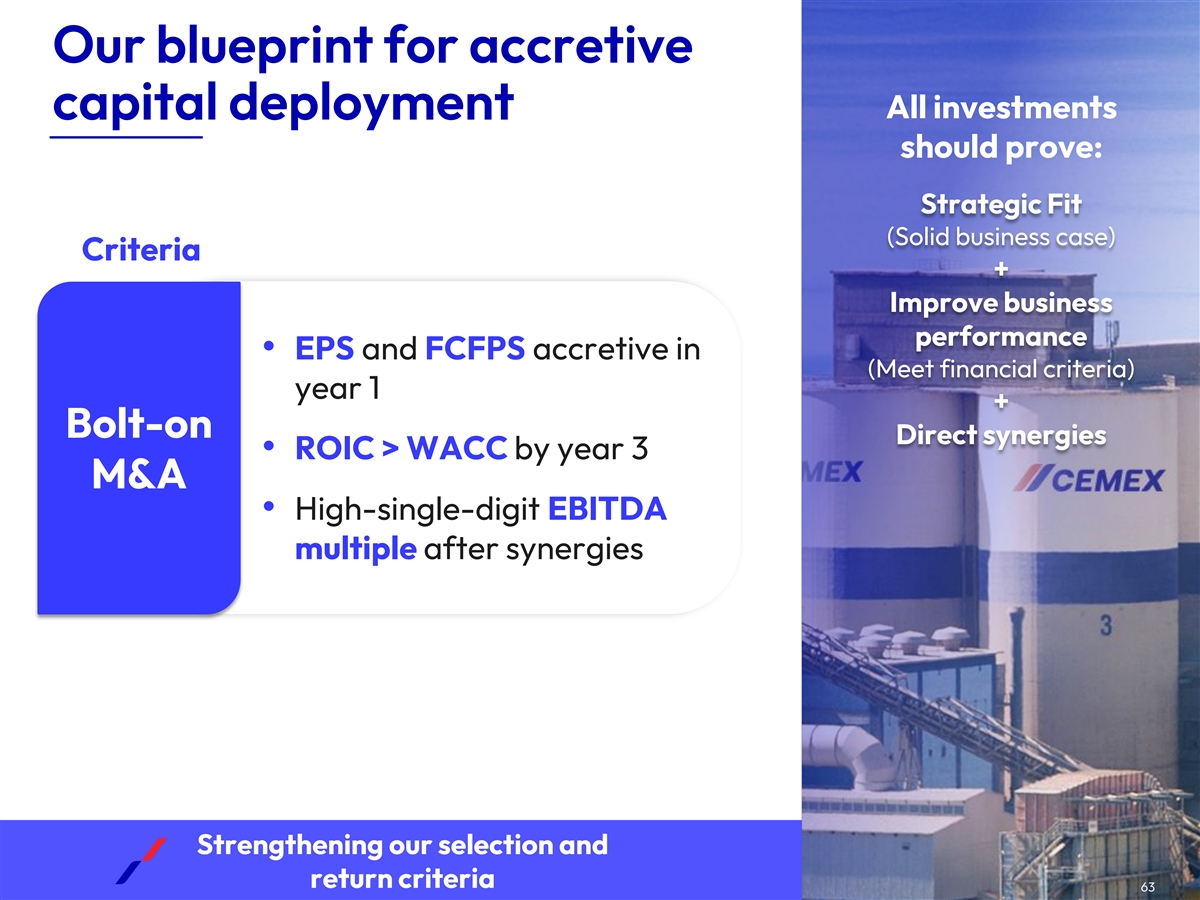 Our blueprint for accretive capital deployment

Criteria

Bolt-on M&A

• EPS and FCFPS accretive in year 1

• ROIC > WACC by year 3

• High-single-digit EBITDA multiple after synergies

All investments should prove:

Strategic Fit
(Solid business case)
+
Improve business performance
(Meet financial criteria)
+
Direct synergies

MEX

CEMEX

3

Strengthening our selection and return criteria

63